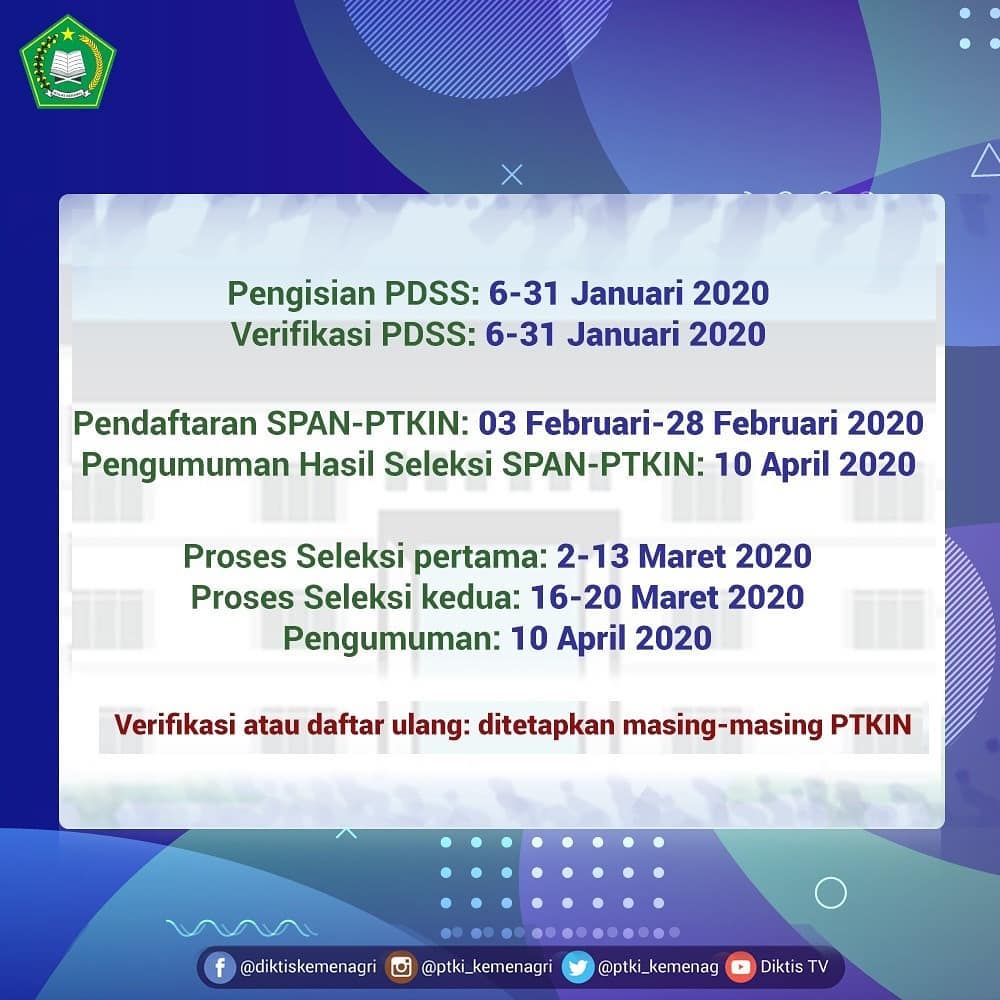 Pengisian PDSS: 6-31 Januari 2020
Verifikasi PDSS: 6-31 Januari 2020

Pendaftaran SPAN-PTKIN: 03 Februari-28 Februari 2020
Pengumuman Hasil Seleksi SPAN-PTKIN: 10 April 2020

Proses Seleksi pertama: 2-13 Maret 2020
Proses Seleksi kedua: 16-20 Maret 2020
Pengumuman: 10 April 2020

Verifikasi atau daftar ulang: ditetapkan masing-masing PTKIN

@diktiskemenagri @ptki_kemenagri @ptki_kemenag Diktis TV